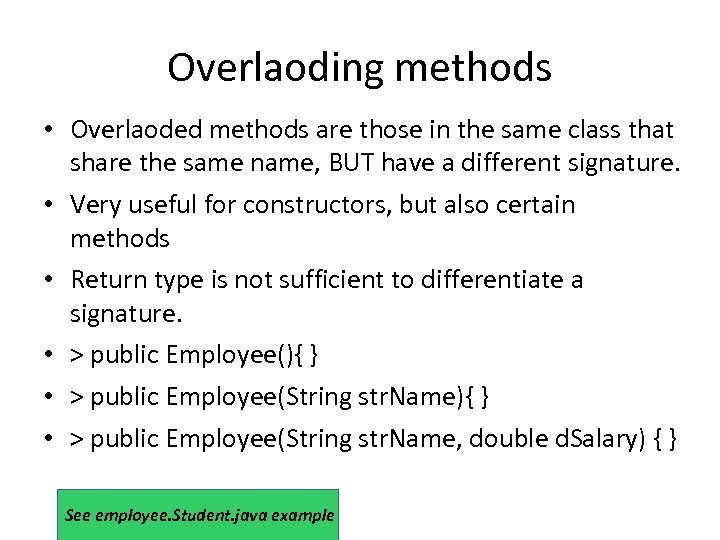 Overlaoding methods

• Overlaoded methods are those in the same class that share the same name, BUT have a different signature.

• Very useful for constructors, but also certain methods

• Return type is not sufficient to differentiate a signature.

• > public Employee(){ }

• > public Employee(String strName){ }

• > public Employee(String strName, double dSalary) { }

See employee.Student.java example